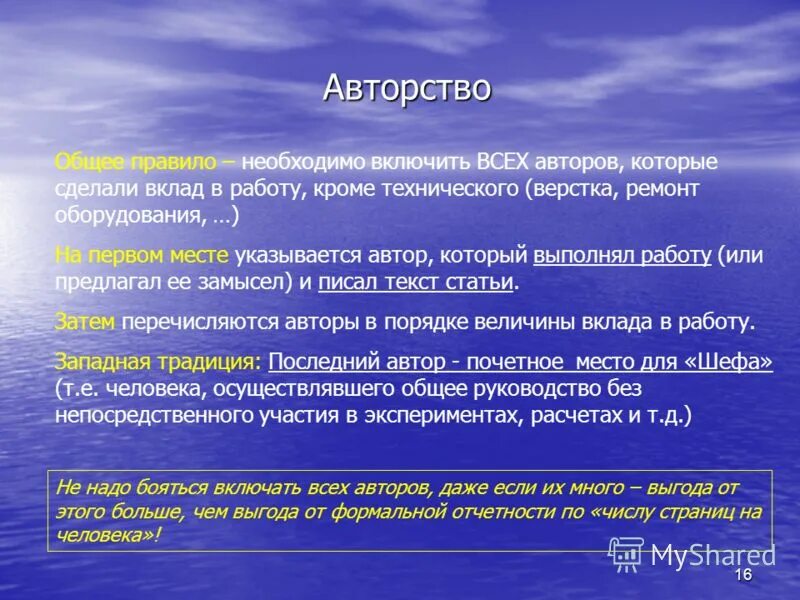 Авторство

Общее правило – необходимо включить ВСЕХ авторов, которые сделали вклад в работу, кроме технического (верстка, ремонт оборудования, …)

На первом месте указывается автор, который выполнял работу (или предлагал ее замысел) и писал текст статьи.

Затем перечисляются авторы в порядке величины вклада в работу.

Западная традиция: Последний автор - почетное место для «Шефа» (т.е. человека, осуществлявшего общее руководство без непосредственного участия в экспериментах, расчетах и т.д.)

Не надо бояться включать всех авторов, даже если их много – выгода от этого больше, чем выгода от формальной отчетности по «числу страниц на человека»!

MyShared

16